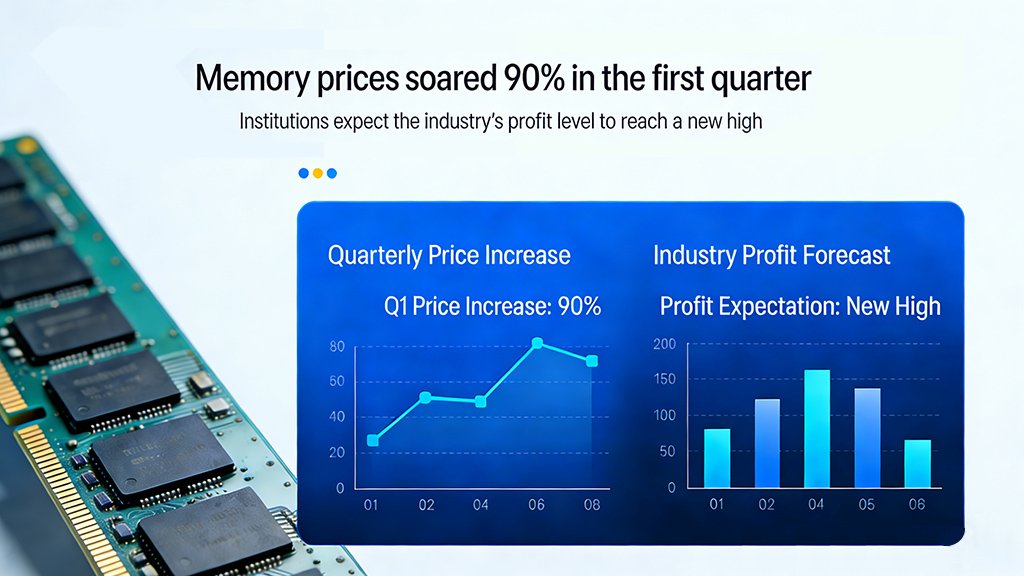 Memory prices soared 90% in the first quarter

Institutions expect the industry's profit level to reach a new high

Quarterly Price Increase

Q1 Price Increase: 90%

80
60
40
20
0

01 02 04 06 08

Industry Profit Forecast

Profit Expectation: New High

200
150
100
50
0

01 02 04 05 06